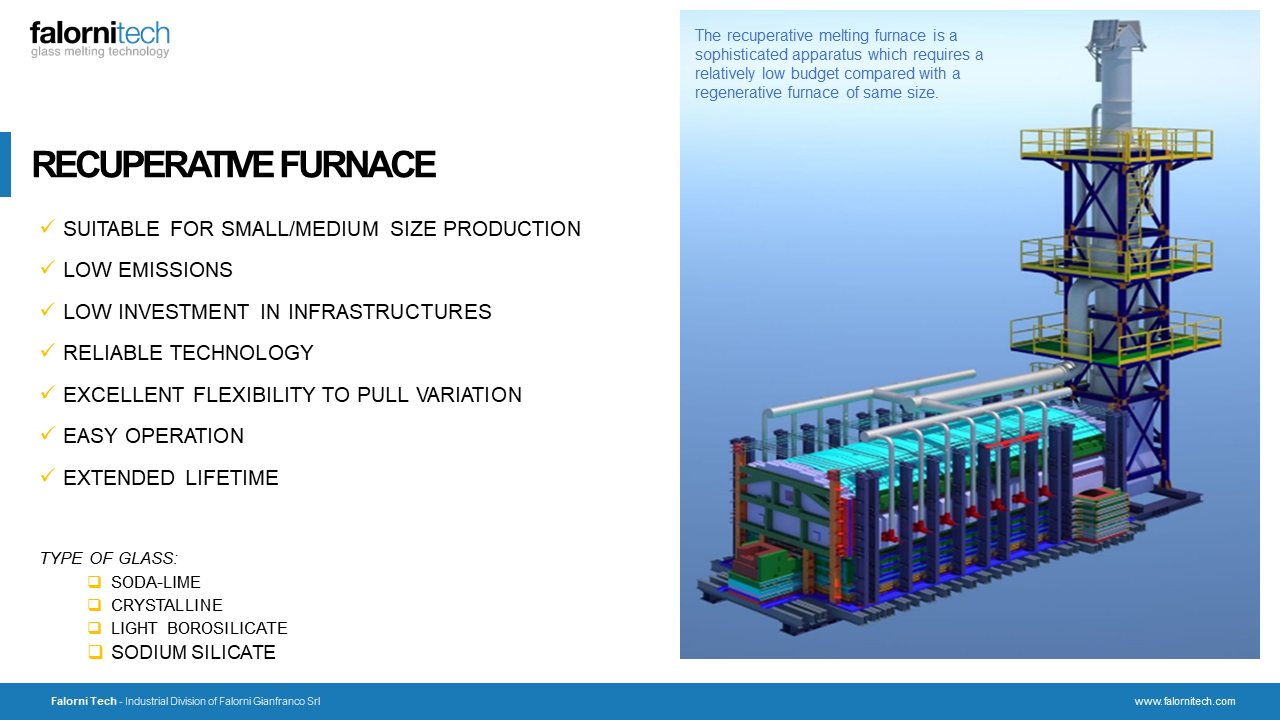 falornitech
glass melting technology

RECUPERATIVE FURNACE

✓ SUITABLE FOR SMALL/MEDIUM SIZE PRODUCTION
✓ LOW EMISSIONS
✓ LOW INVESTMENT IN INFRASTRUCTURES
✓ RELIABLE TECHNOLOGY
✓ EXCELLENT FLEXIBILITY TO PULL VARIATION
✓ EASY OPERATION
✓ EXTENDED LIFETIME

TYPE OF GLASS:
❑ SODA-LIME
❑ CRYSTALLINE
❑ LIGHT BOROSILICATE
❑ SODIUM SILICATE

The recuperative melting furnace is a sophisticated apparatus which requires a relatively low budget compared with a regenerative furnace of same size.

Falorni Tech - Industrial Division of Falorni Gianfranco Srl

www.falornitech.com